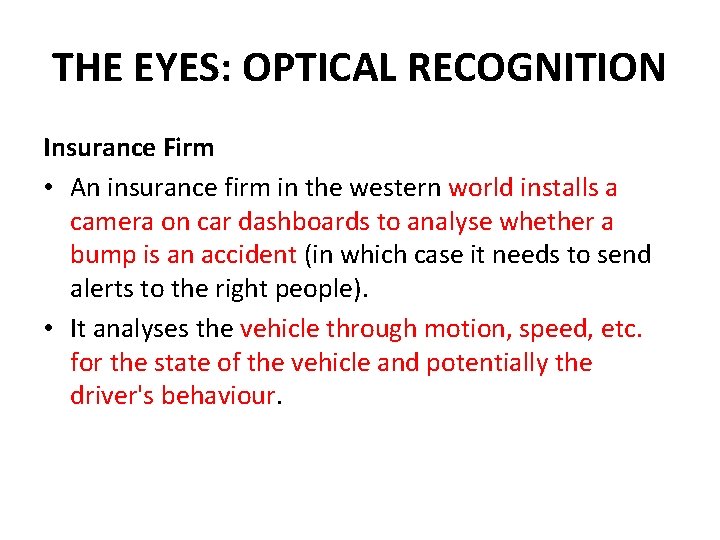 THE EYES: OPTICAL RECOGNITION

Insurance Firm

• An insurance firm in the western world installs a camera on car dashboards to analyse whether a bump is an accident (in which case it needs to send alerts to the right people).

• It analyses the vehicle through motion, speed, etc. for the state of the vehicle and potentially the driver's behaviour.